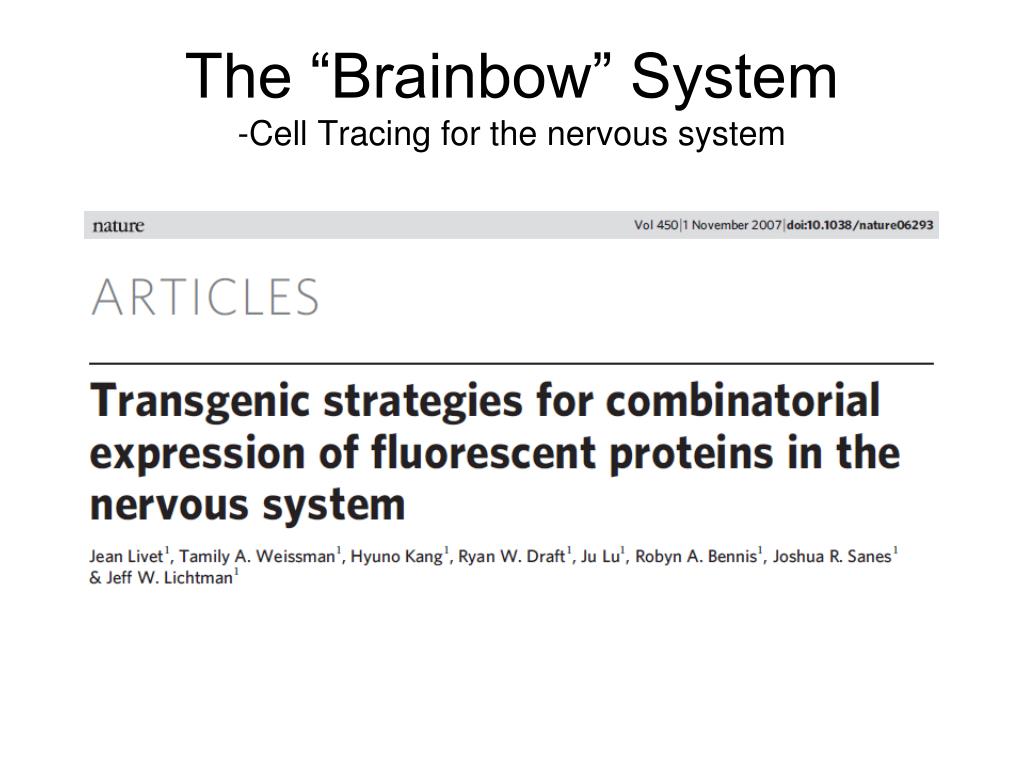 The “Brainbow” System
-Cell Tracing for the nervous system

nature

Vol 450|1 November 2007|doi:10.1038/nature06293

ARTICLES

Transgenic strategies for combinatorial expression of fluorescent proteins in the nervous system

Jean Livet$^1$, Tamily A. Weissman$^1$, Hyuno Kang$^1$, Ryan W. Draft$^1$, Ju Lu$^1$, Robyn A. Bennis$^1$, Joshua R. Sanes$^1$ & Jeff W. Lichtman$^1$